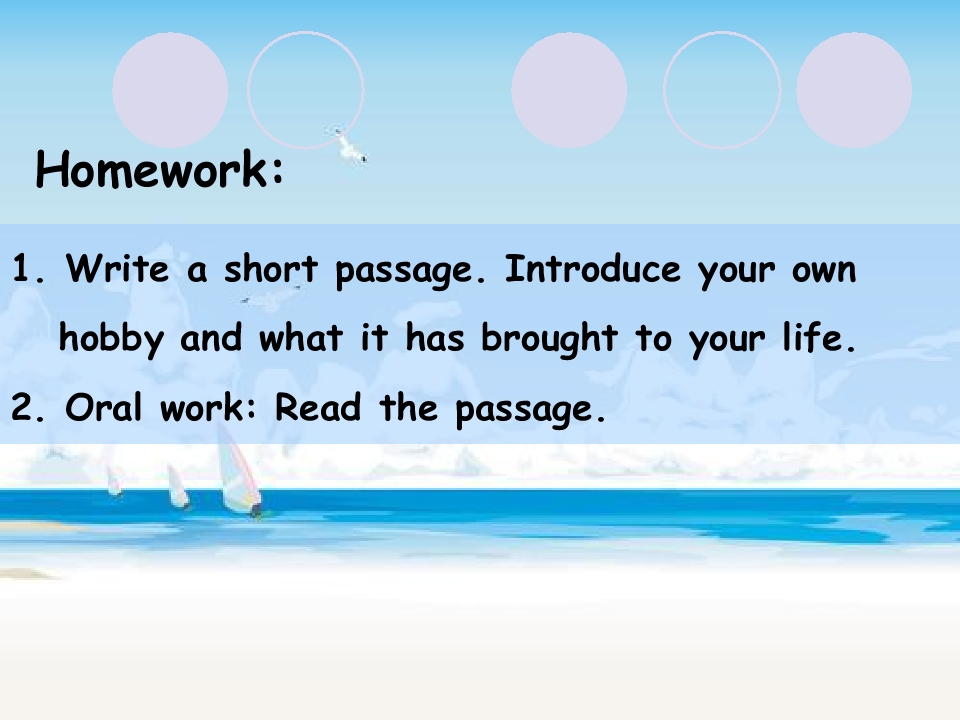 Homework:

1. Write a short passage. Introduce your own hobby and what it has brought to your life.

2. Oral work: Read the passage.